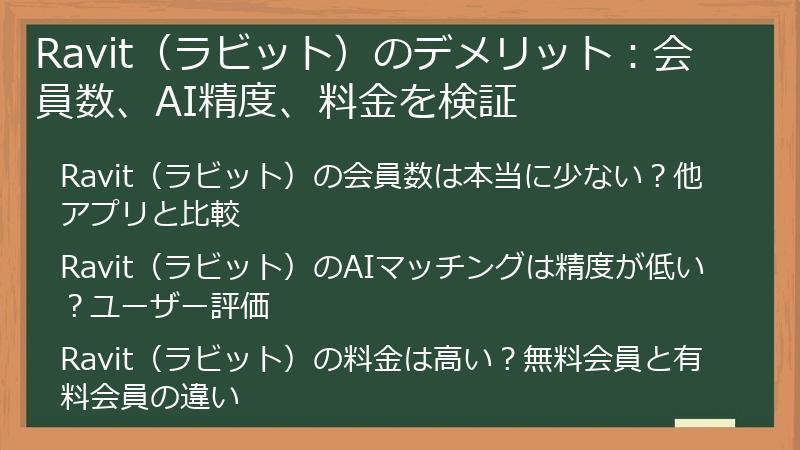 Ravit（ラビット）のデメリット：会員数、AI精度、料金を検証

Ravit（ラビット）の会員数は本当に少ない？他アプリと比較

Ravit（ラビット）のAIマッチングは精度が低い？ユーザー評価

Ravit（ラビット）の料金は高い？無料会員と有料会員の違い